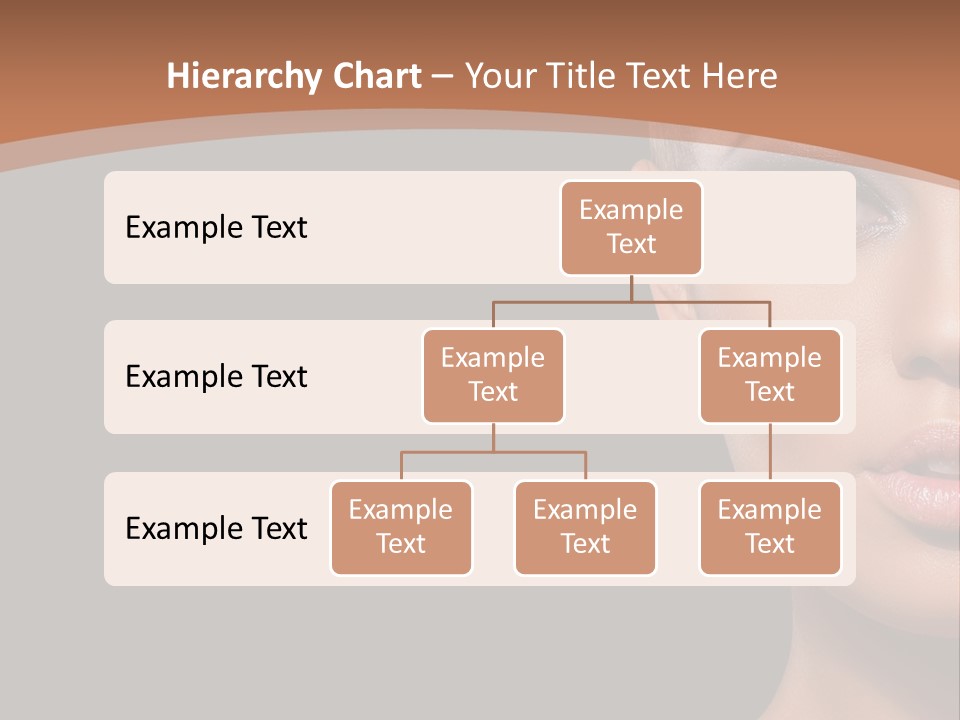 Hierarchy Chart – Your Title Text Here

Example Text

Example Text

Example Text

Example Text

Example Text

Example Text

Example Text

Example Text

Example Text